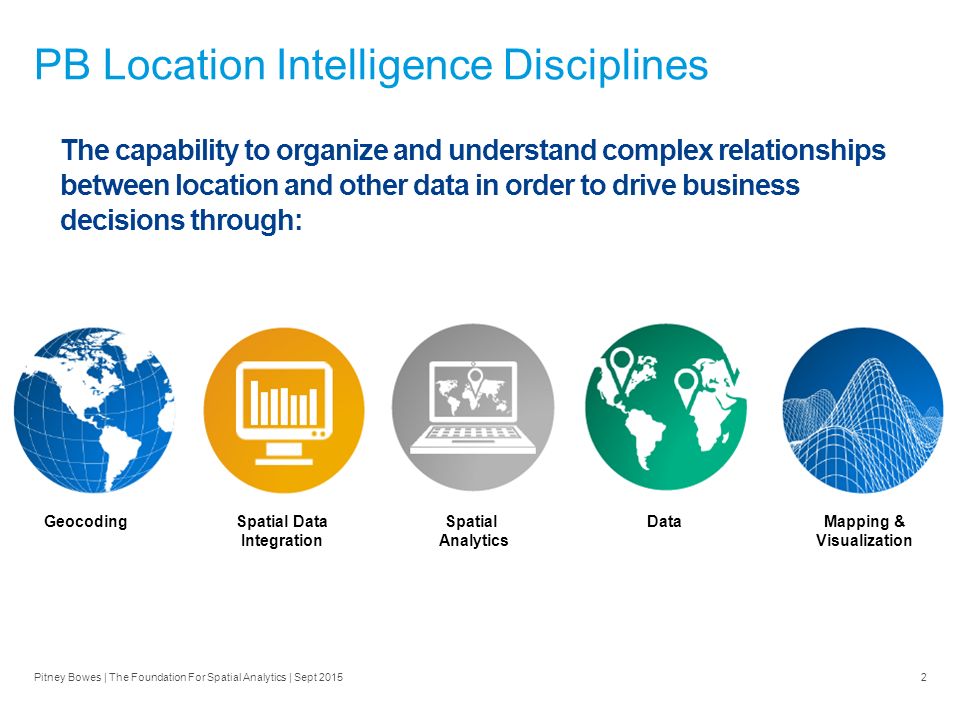 PB Location Intelligence Disciplines

The capability to organize and understand complex relationships between location and other data in order to drive business decisions through:

Geocoding

Spatial Data Integration

Spatial Analytics

Data

Mapping & Visualization

Pitney Bowes | The Foundation For Spatial Analytics | Sept 2015

2